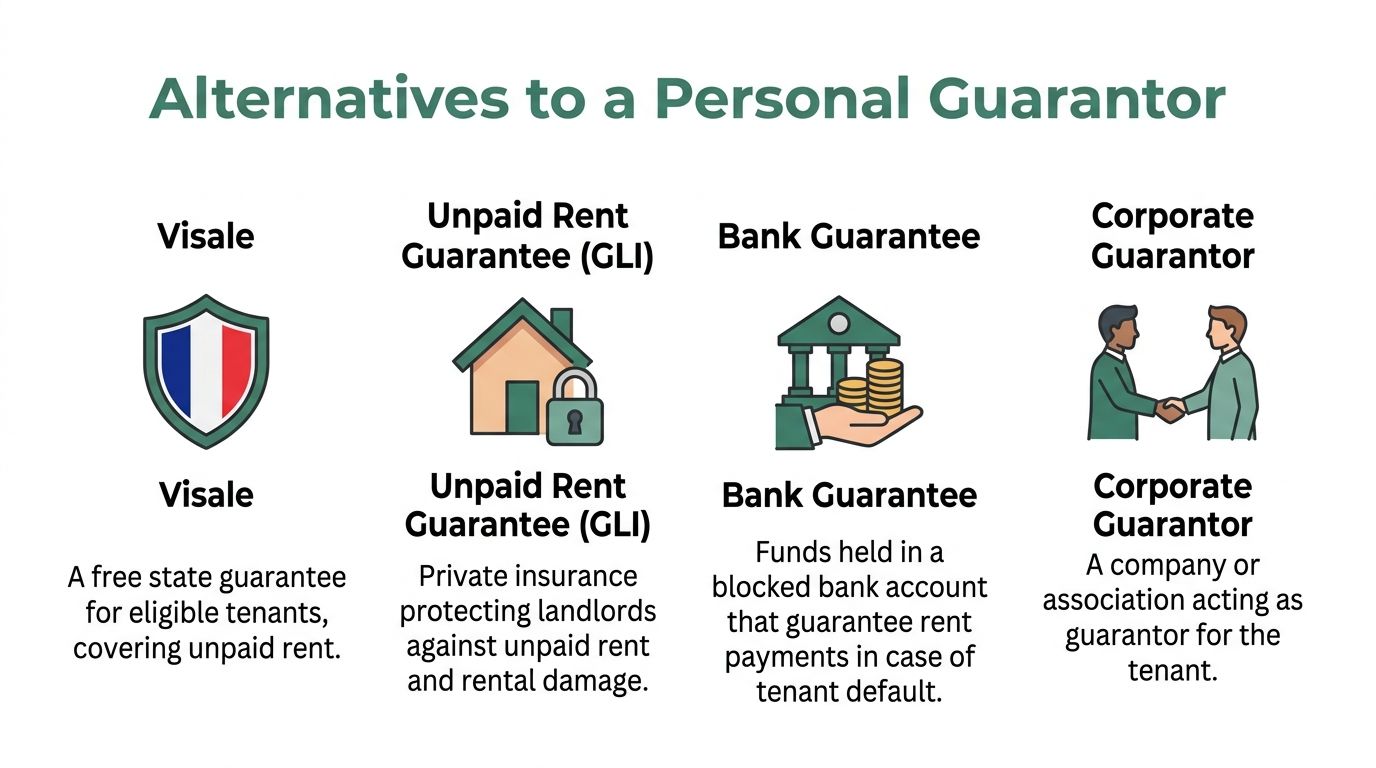 Alternatives to a Personal Guarantor

Visale

Visale

A free state guarantee for eligible tenants, covering unpaid rent.

Unpaid Rent Guarantee (GLI)

Unpaid Rent Guarantee (GLI)

Private insurance protecting landlords against unpaid rent and rental damage.

Bank Guarantee

Bank Guarantee

Funds held in a blocked bank account that guarantee rent payments in case of tenant default.

Corporate Guarantor

Corporate Guarantor

A company or association acting as guarantor for the tenant.